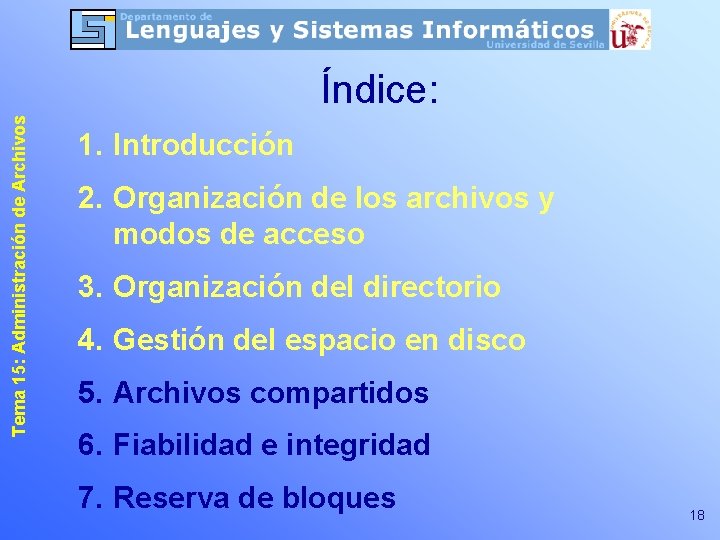 Departamento de
Lenguajes y Sistemas Informáticos
Universidad de Sevilla

Tema 15: Administración de Archivos

Índice:

1. Introducción
2. Organización de los archivos y modos de acceso
3. Organización del directorio
4. Gestión del espacio en disco
5. Archivos compartidos
6. Fiabilidad e integridad
7. Reserva de bloques

18